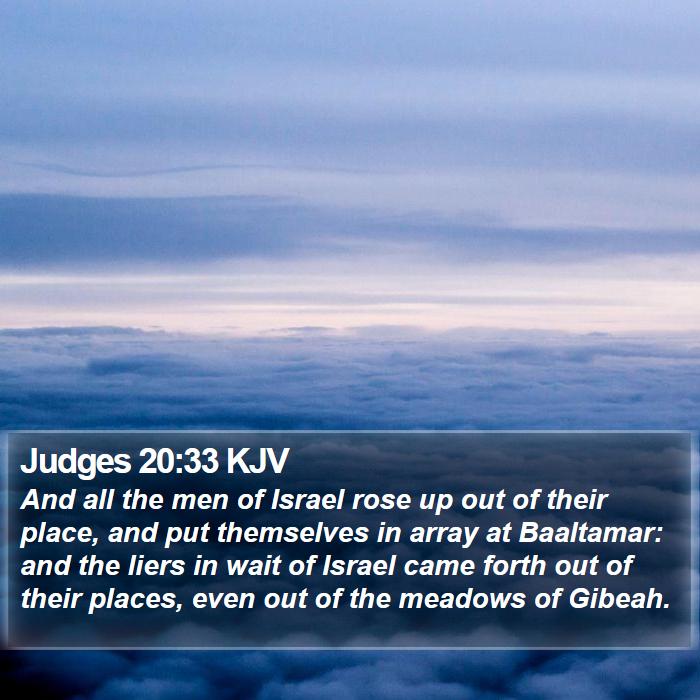 Judges 20:33 KJV
And all the men of Israel rose up out of their place, and put themselves in array at Baaltamar: and the liers in wait of Israel came forth out of their places, even out of the meadows of Gibeah.